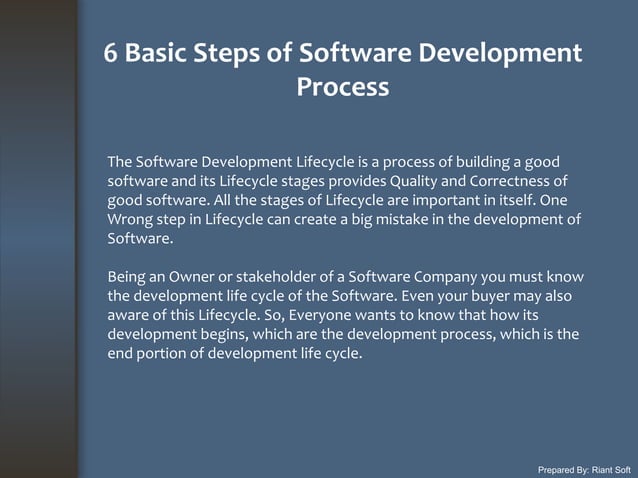 6 Basic Steps of Software Development Process

The Software Development Lifecycle is a process of building a good software and its Lifecycle stages provides Quality and Correctness of good software. All the stages of Lifecycle are important in itself. One Wrong step in Lifecycle can create a big mistake in the development of Software.

Being an Owner or stakeholder of a Software Company you must know the development life cycle of the Software. Even your buyer may also aware of this Lifecycle. So, Everyone wants to know that how its development begins, which are the development process, which is the end portion of development life cycle.

Prepared By: Riant Soft